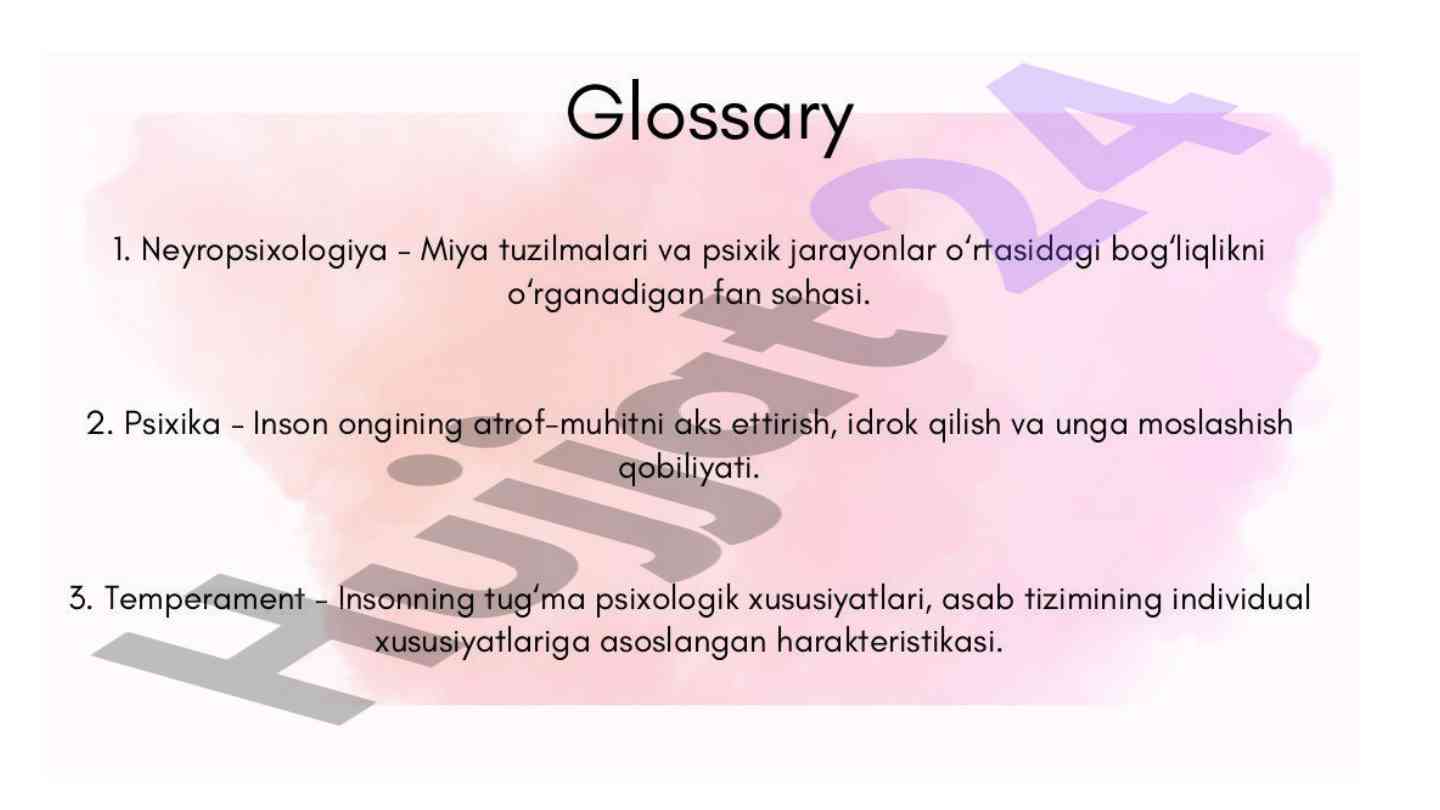 Glossary

1. Neyropsixologiya - Miya tuzilmalari va psixik jarayonlar o‘rtasidagi bog‘liqlikni o‘rganadigan fan sohasi.

2. Psixika - Inson ongining atrof-muhitni aks ettirish, idrok qilish va unga moslashish qobiliyati.

3. Temperament - Insonning tug‘ma psixologik xususiyatlari, asab tizimining individual xususiyatlariga asoslangan harakteristikasi.

Hujjat24